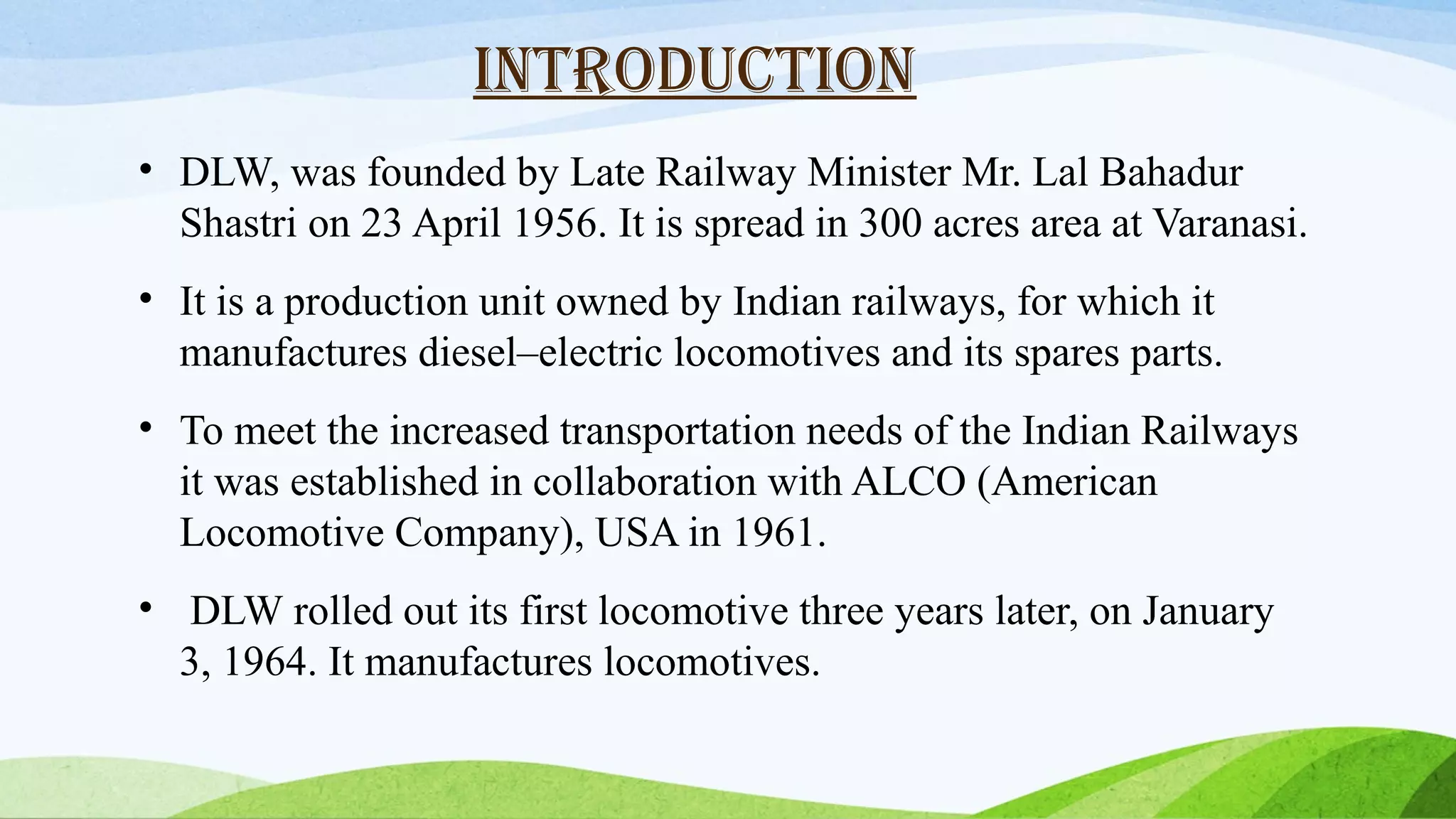 INTRODUCTION

• DLW, was founded by Late Railway Minister Mr. Lal Bahadur Shastri on 23 April 1956. It is spread in 300 acres area at Varanasi.

• It is a production unit owned by Indian railways, for which it manufactures diesel–electric locomotives and its spares parts.

• To meet the increased transportation needs of the Indian Railways it was established in collaboration with ALCO (American Locomotive Company), USA in 1961.

• DLW rolled out its first locomotive three years later, on January 3, 1964. It manufactures locomotives.